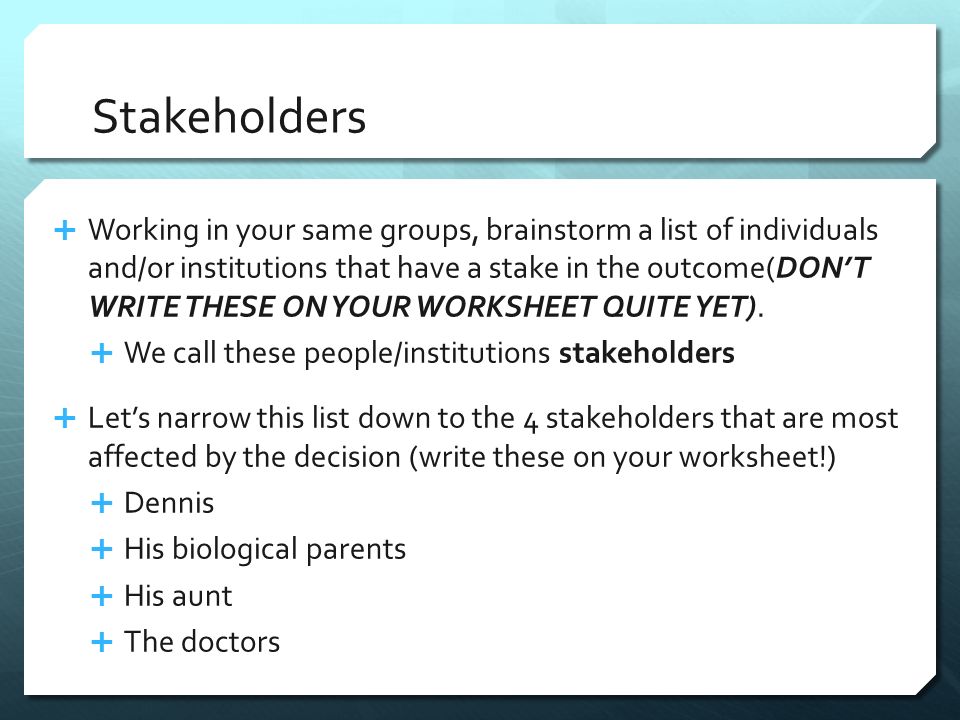 Stakeholders

+ Working in your same groups, brainstorm a list of individuals and/or institutions that have a stake in the outcome(DON'T WRITE THESE ON YOUR WORKSHEET QUITE YET).

+ We call these people/institutions stakeholders

+ Let's narrow this list down to the 4 stakeholders that are most affected by the decision (write these on your worksheet!)

+ Dennis

+ His biological parents

+ His aunt

+ The doctors